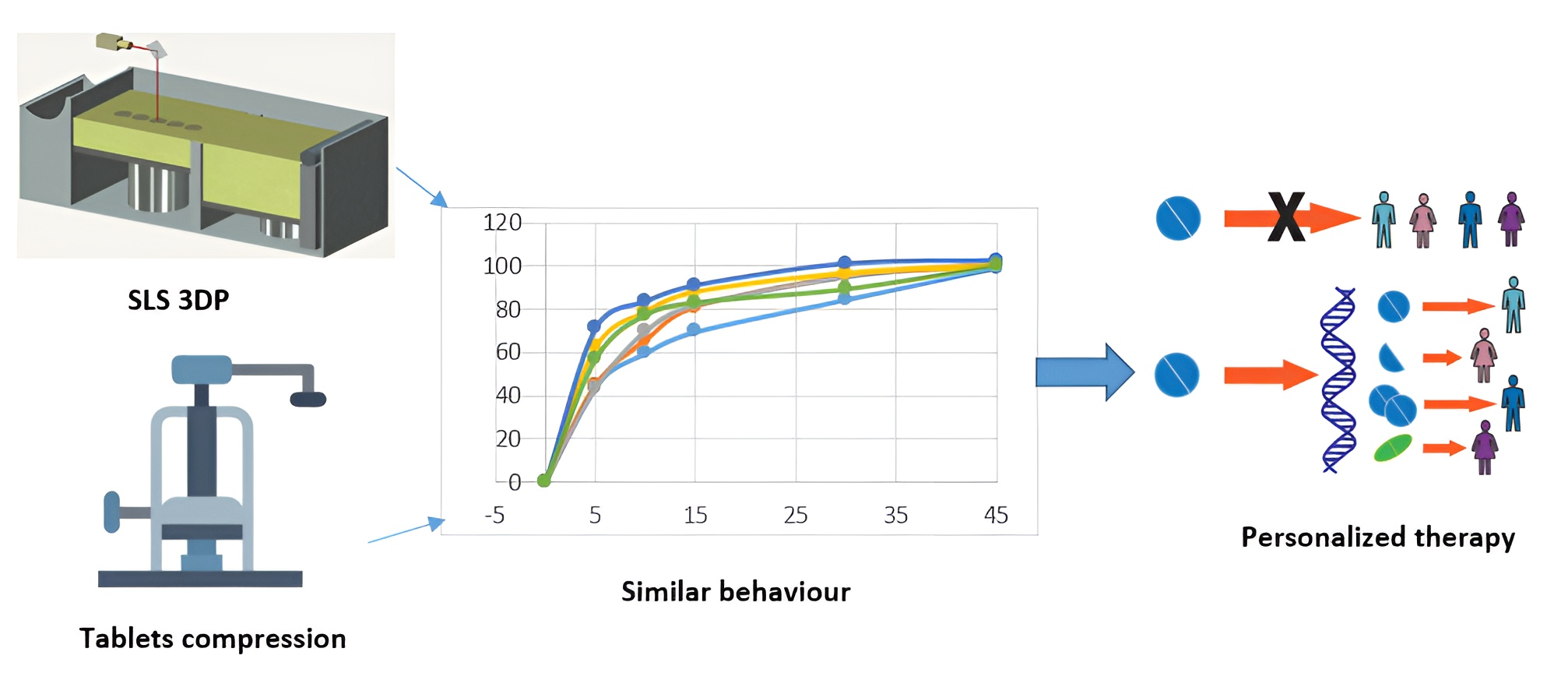 SLS 3DP

Tablets compression

120
100
80
60
40
20
0
-5
5
15
25
35
45

Similar behaviour

X

Personalized therapy